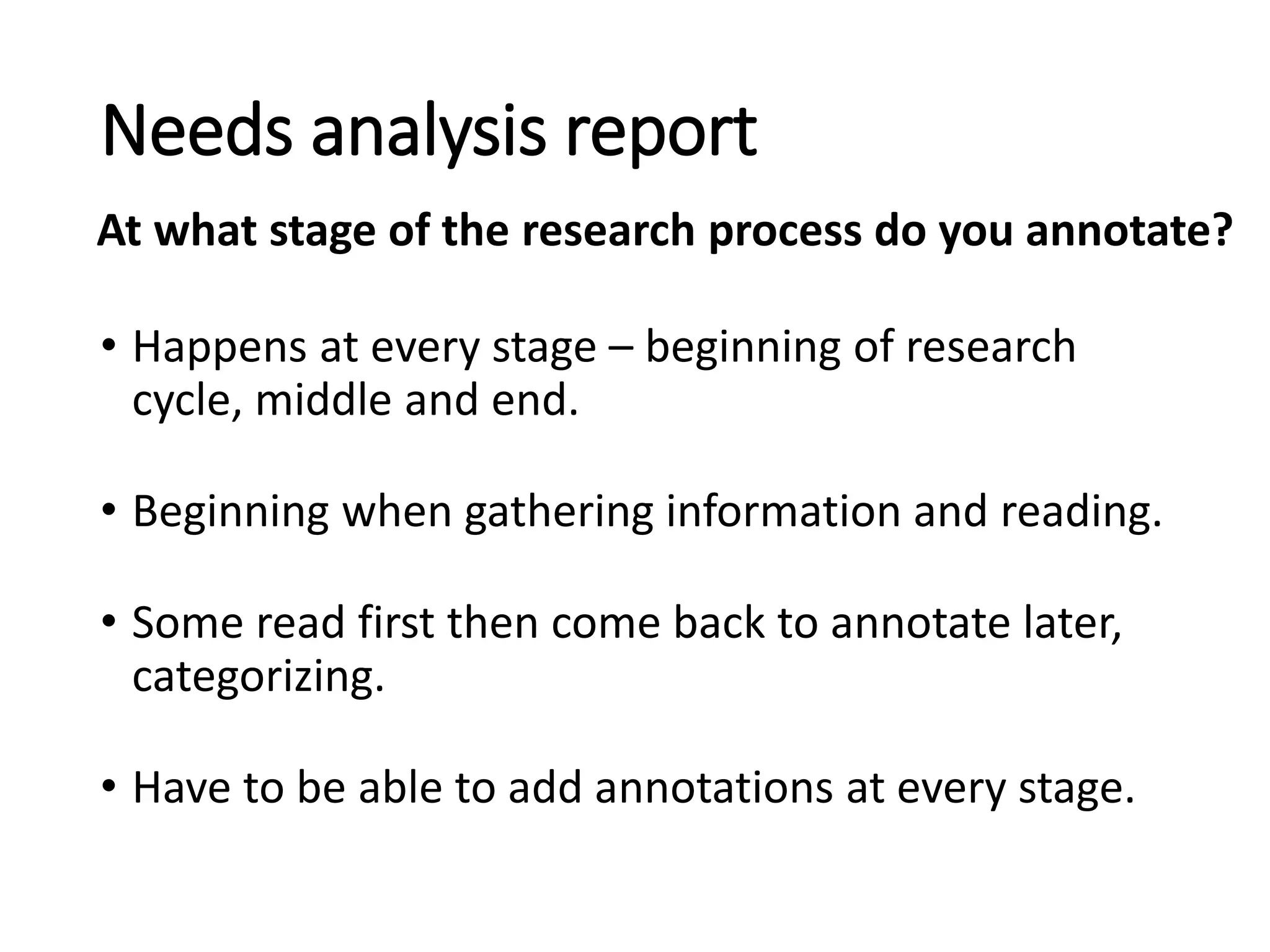 Needs analysis report

At what stage of the research process do you annotate?

• Happens at every stage – beginning of research cycle, middle and end.

• Beginning when gathering information and reading.

• Some read first then come back to annotate later, categorizing.

• Have to be able to add annotations at every stage.